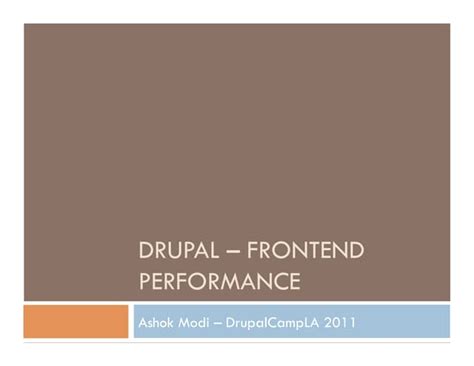 DRUPAL – FRONTEND PERFORMANCE

Ashok Modi – DrupalCampLA 2011